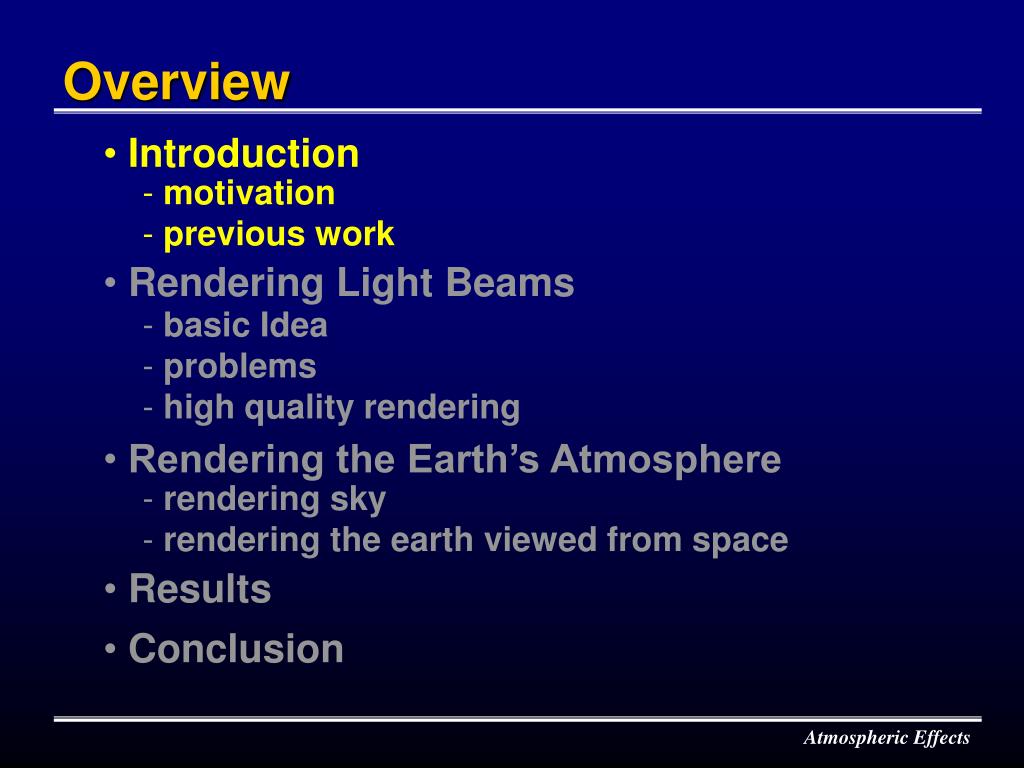 Overview

• Introduction
- motivation
- previous work

• Rendering Light Beams
- basic Idea
- problems
- high quality rendering

• Rendering the Earth's Atmosphere
- rendering sky
- rendering the earth viewed from space

• Results

• Conclusion

Atmospheric Effects